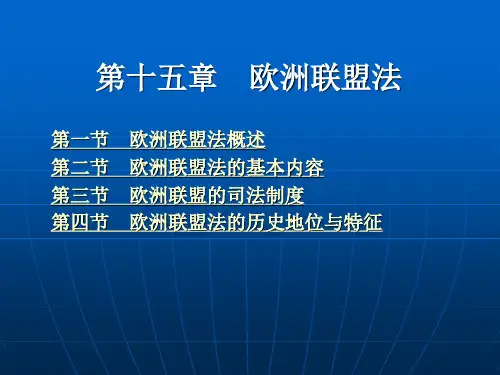 第十五章　欧洲联盟法

第一节　欧洲联盟法概述
第二节　欧洲联盟法的基本内容
第三节　欧洲联盟的司法制度
第四节　欧洲联盟法的历史地位与特征